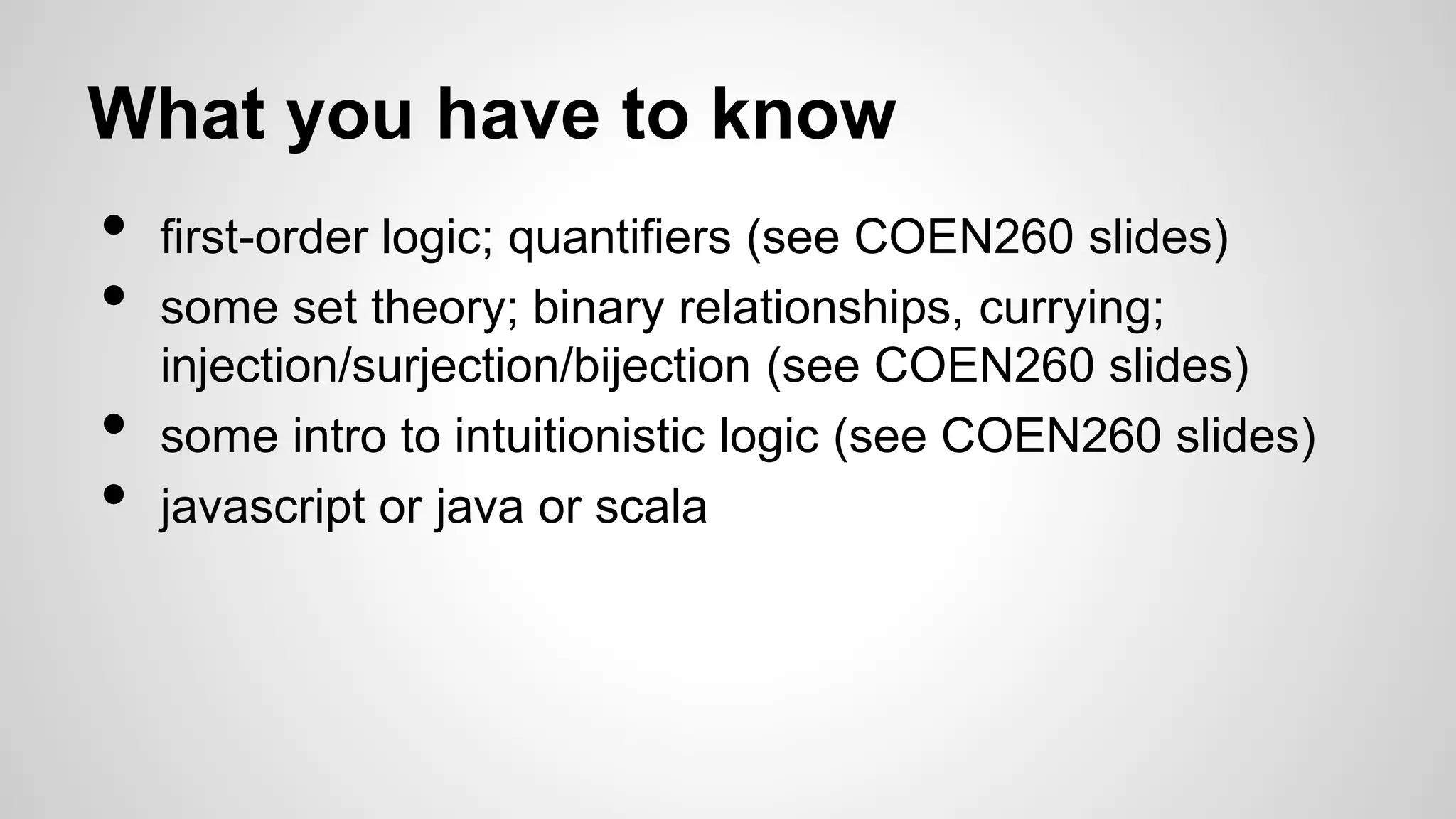 What you have to know

- first-order logic; quantifiers (see COEN260 slides)
- some set theory; binary relationships, currying; injection/surjection/bijection (see COEN260 slides)
- some intro to intuitionistic logic (see COEN260 slides)
- javascript or java or scala